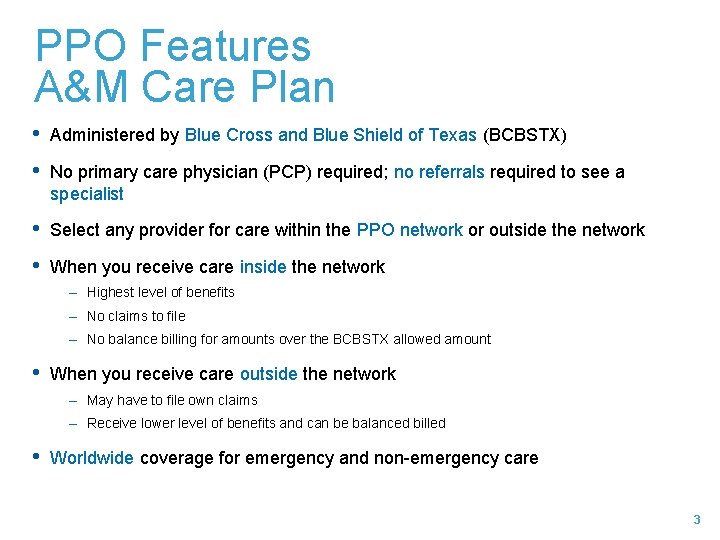 PPO Features
A&M Care Plan

• Administered by Blue Cross and Blue Shield of Texas (BCBSTX)

• No primary care physician (PCP) required; no referrals required to see a specialist

• Select any provider for care within the PPO network or outside the network

• When you receive care inside the network
– Highest level of benefits
– No claims to file
– No balance billing for amounts over the BCBSTX allowed amount

• When you receive care outside the network
– May have to file own claims
– Receive lower level of benefits and can be balanced billed

• Worldwide coverage for emergency and non-emergency care

3